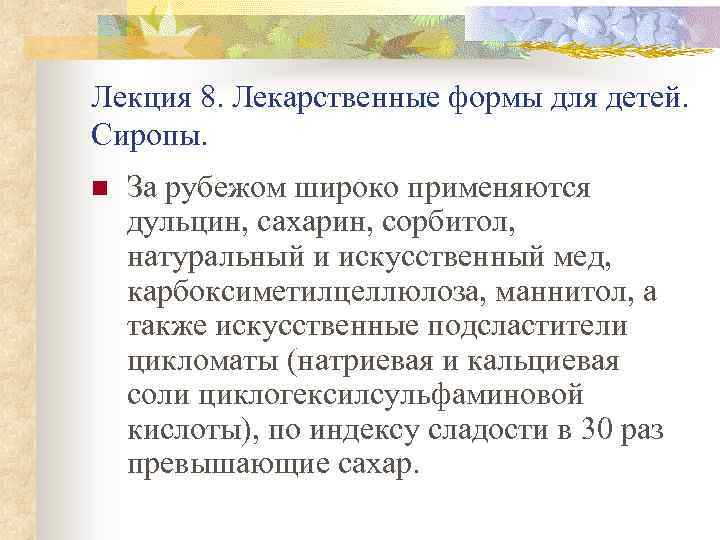 Лекция 8. Лекарственные формы для детей. Сиропы.

За рубежом широко применяются дульцин, сахарин, сорбитол, натуральный и искусственный мед, карбоксиметилцеллюлоза, маннитол, а также искусственные подсластители цикломаты (натриевая и кальциевая соли циклогексилсульфаминовой кислоты), по индексу сладости в 30 раз превышающие сахар.